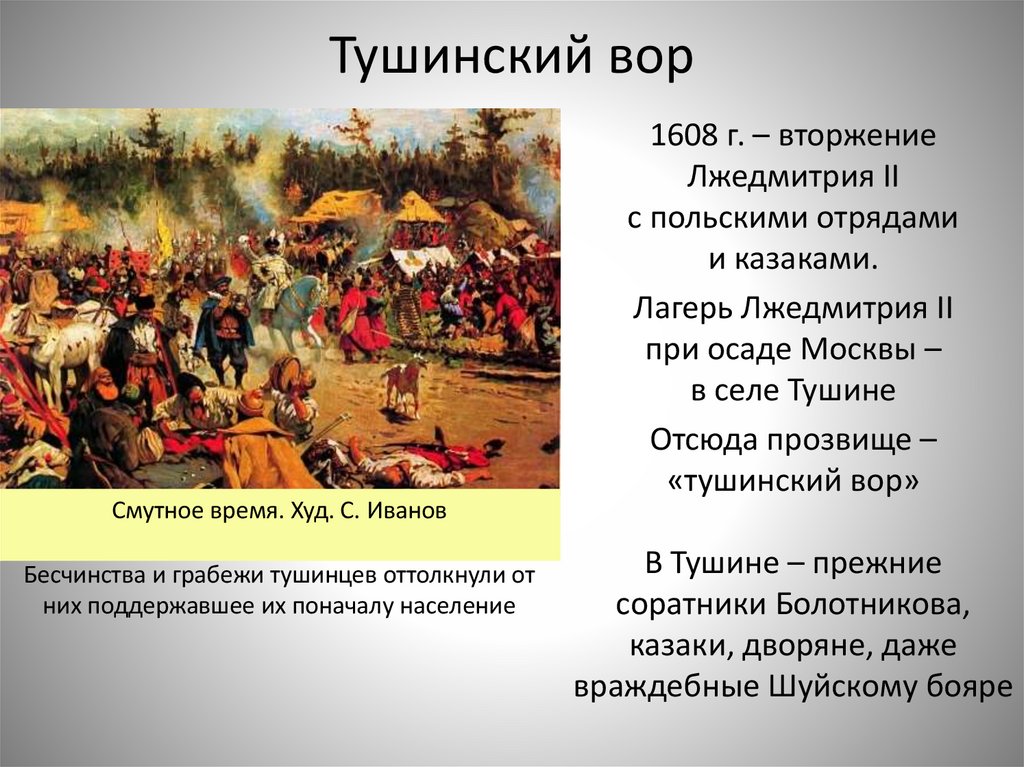 Тушинский вор

Смутное время. Худ. С. Иванов

Бесчинства и грабежи тушинцев оттолкнули от них поддержавшее их поначалу население

1608 г. – вторжение Лжедмитрия II с польскими отрядами и казаками.

Лагерь Лжедмитрия II при осаде Москвы – в селе Тушине

Отсюда прозвище – «тушинский вор»

В Тушине – прежние соратники Болотникова, казаки, дворяне, даже враждебные Шуйскому бояре